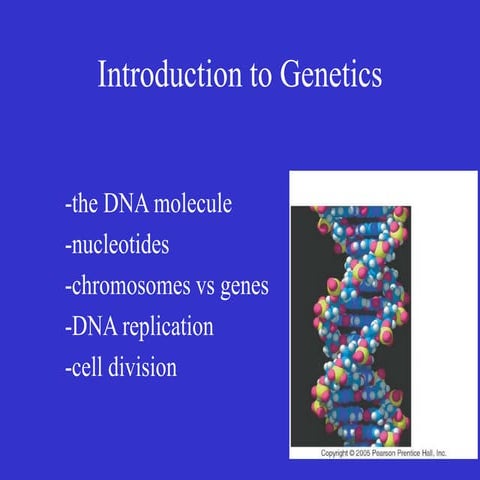 Introduction to Genetics

-the DNA molecule

-nucleotides

-chromosomes vs genes

-DNA replication

-cell division

Copyright © 2005 Pearson Prentice Hall, Inc.